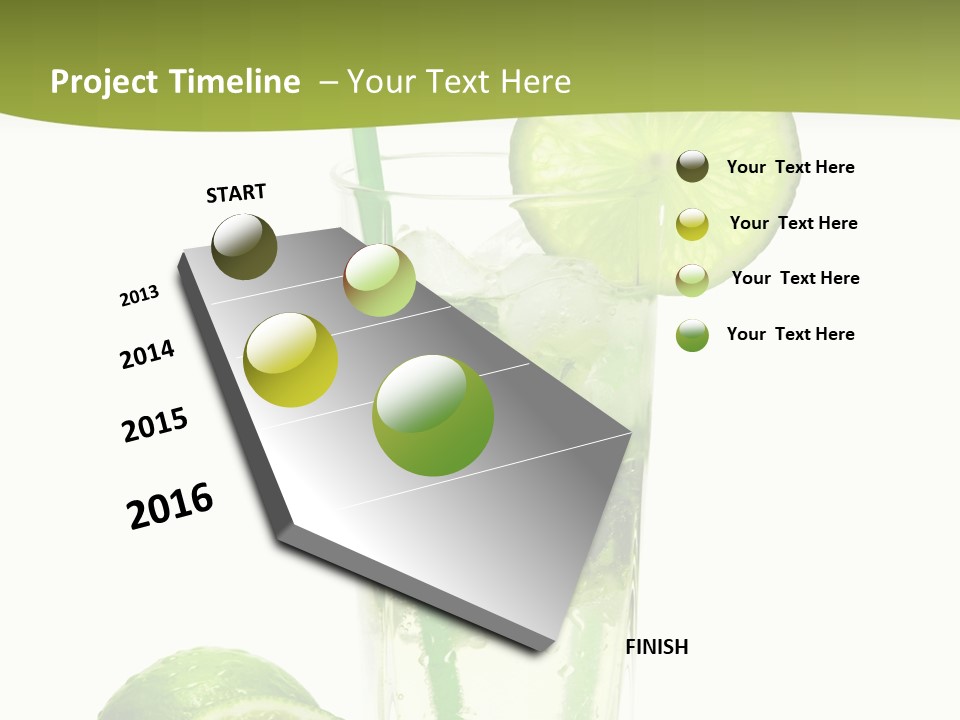 Project Timeline – Your Text Here

START

2013

2014

2015

2016

FINISH

Your Text Here

Your Text Here

Your Text Here

Your Text Here